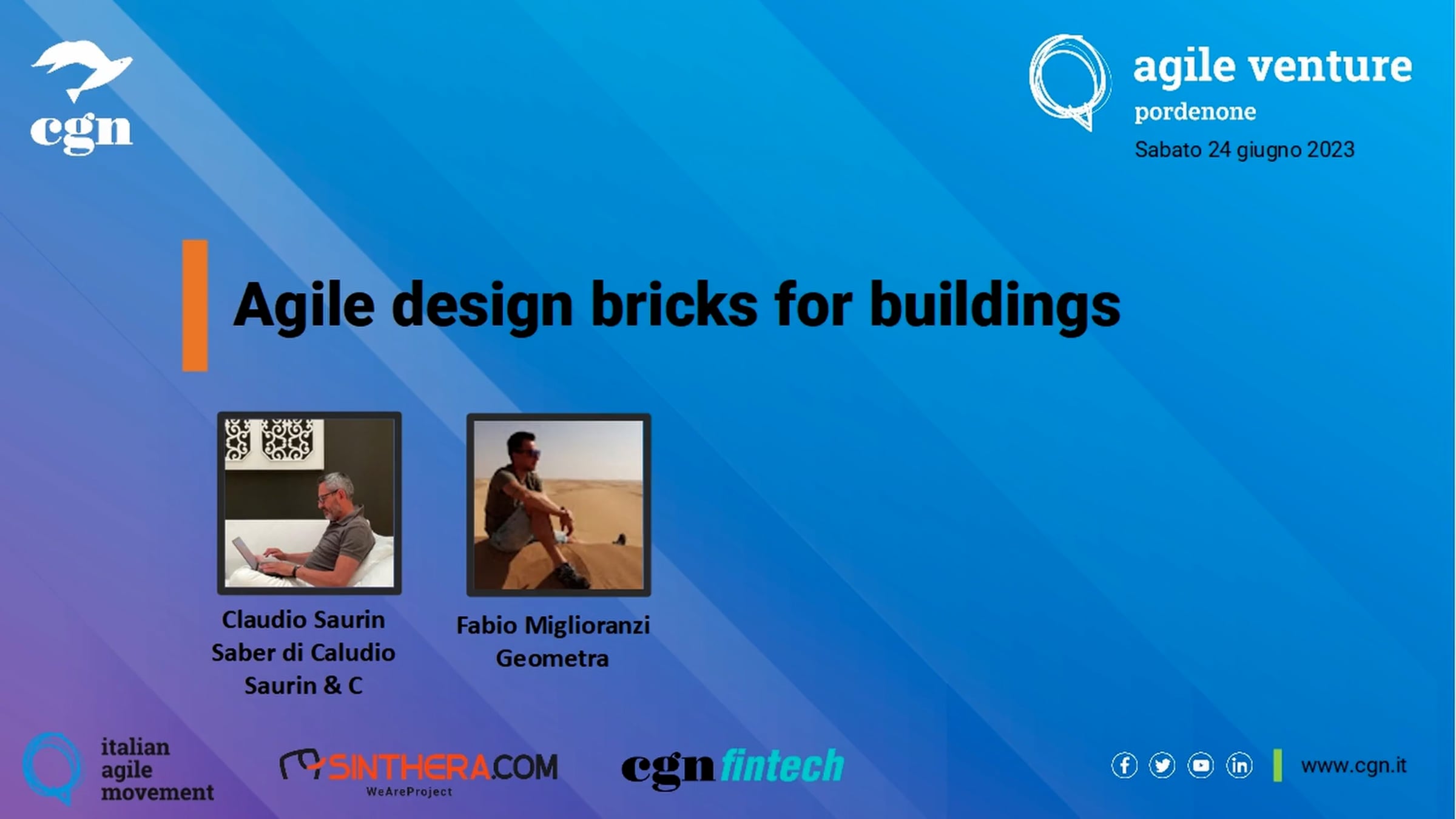 cgn

agile venture
pordenone
Sabato 24 giugno 2023

Agile design bricks for buildings

Claudio Saurin
Saber di Caludio
Saurin & C

Fabio Miglioranzi
Geometra

italian
agile
movement

SINTHERA.COM
WeAreProject

cgn fintech

www.cgn.it